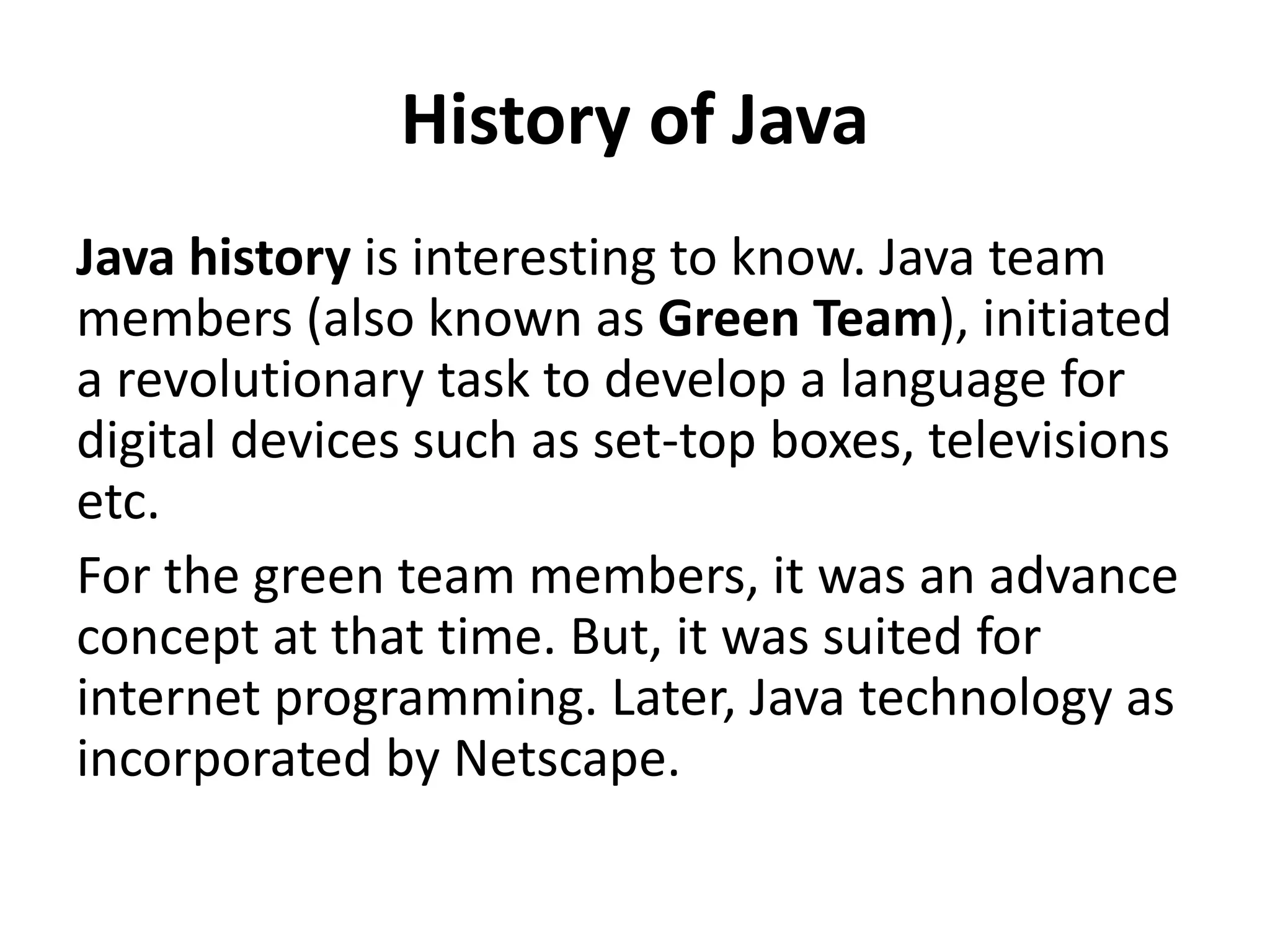 History of Java

Java history is interesting to know. Java team members (also known as Green Team), initiated a revolutionary task to develop a language for digital devices such as set-top boxes, televisions etc.

For the green team members, it was an advance concept at that time. But, it was suited for internet programming. Later, Java technology as incorporated by Netscape.